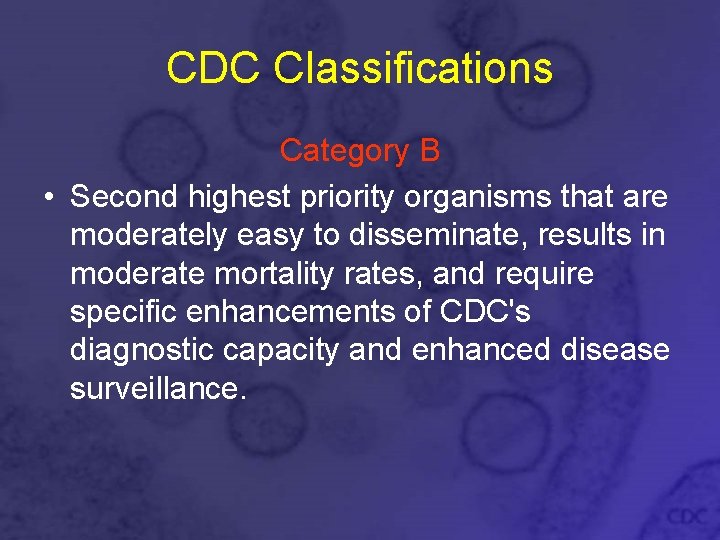 CDC Classifications

Category B

• Second highest priority organisms that are moderately easy to disseminate, results in moderate mortality rates, and require specific enhancements of CDC's diagnostic capacity and enhanced disease surveillance.

CDC